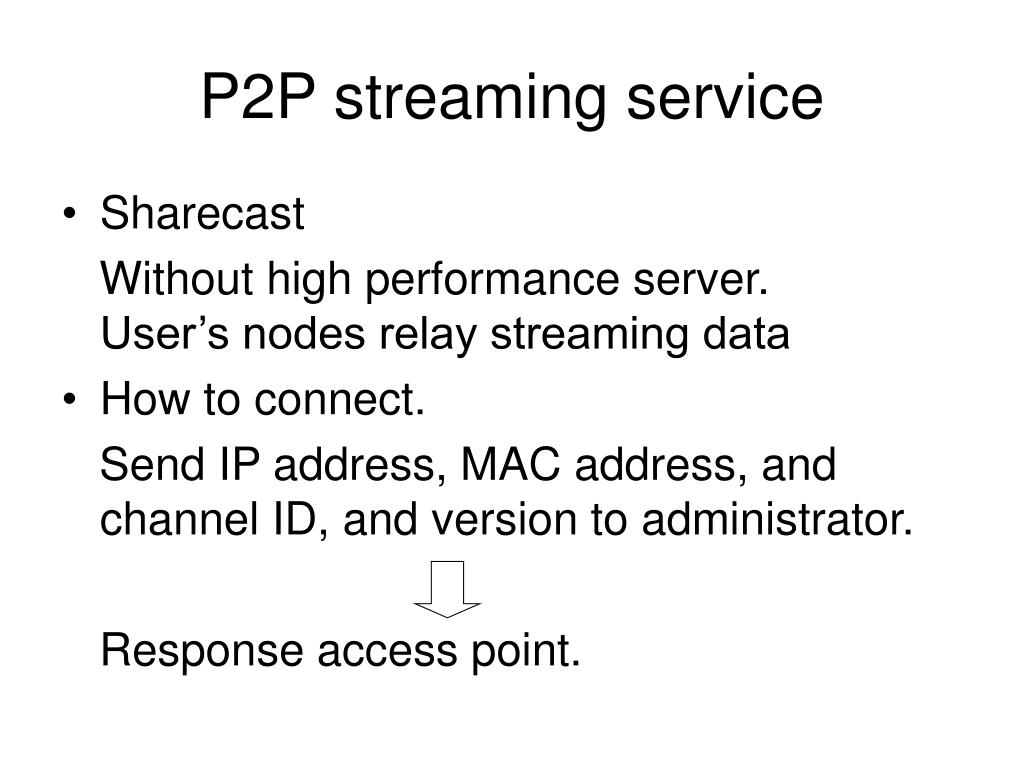 P2P streaming service

• Sharecast

Without high performance server.
User’s nodes relay streaming data

• How to connect.

Send IP address, MAC address, and channel ID, and version to administrator.

Response access point.